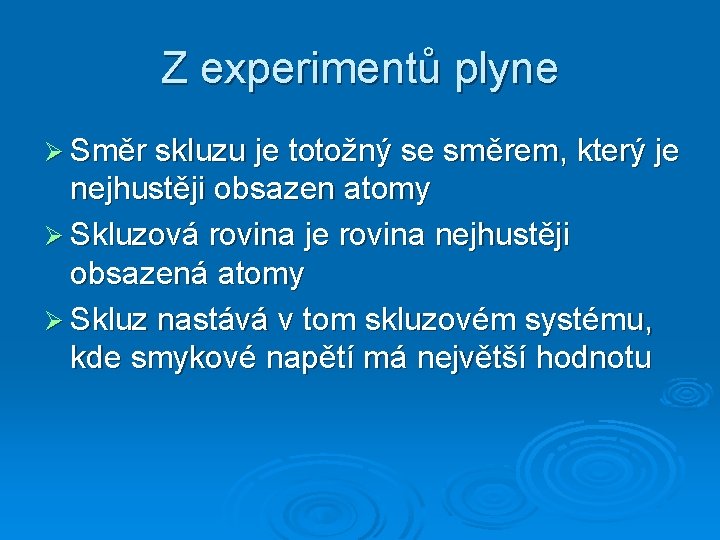 Z experimentů plyne

➢ Směr skluzu je totožný se směrem, který je nejhustěji obsazen atomy

➢ Skluzová rovina je rovina nejhustěji obsazená atomy

➢ Skluz nastává v tom skluzovém systému, kde smykové napětí má největší hodnotu